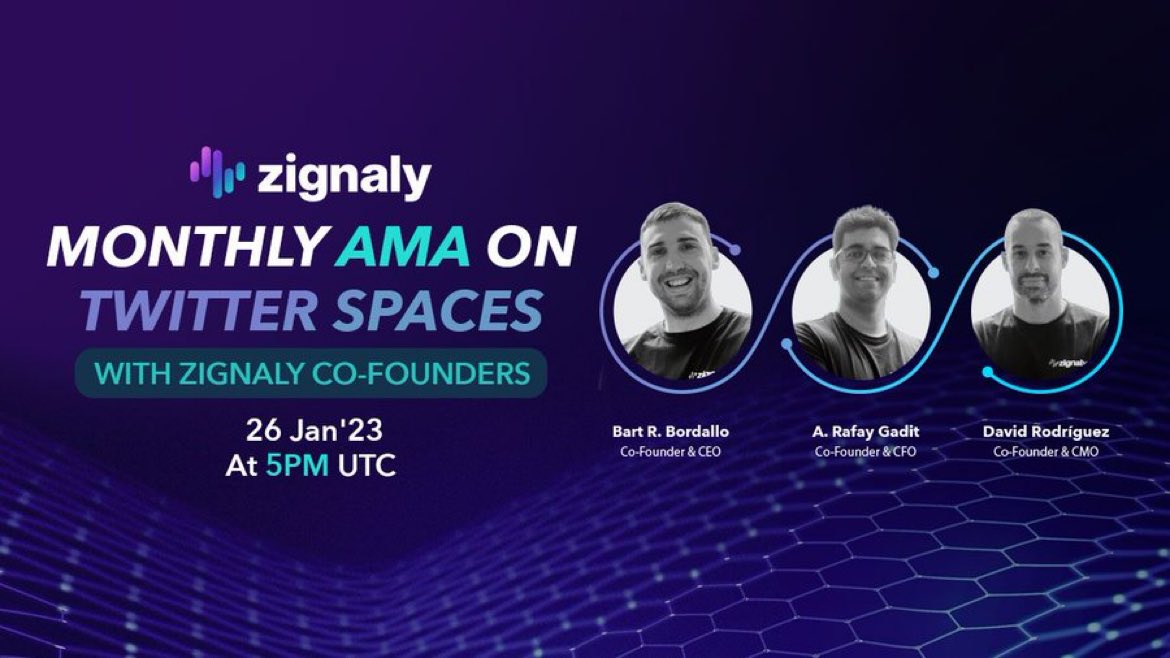 zignaly

MONTHLY AMA ON TWITTER SPACES

WITH ZIGNALY CO-FOUNDERS

26 Jan'23
At 5PM UTC

Bart R. Bordallo
Co-Founder & CEO

A. Rafay Gadit
Co-Founder & CFO

David Rodríguez
Co-Founder & CMO